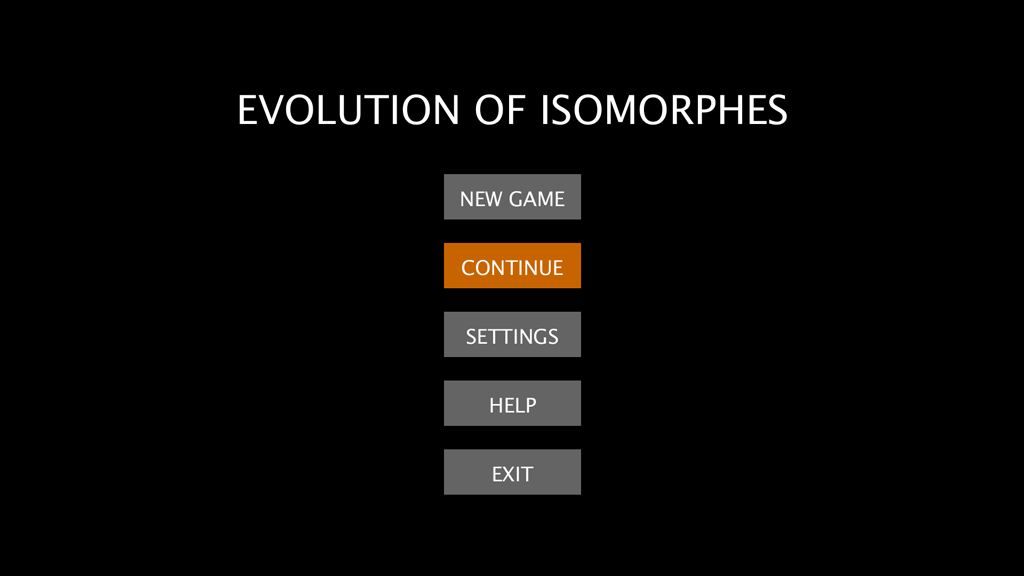 EVOLUTION OF ISOMORPHES

NEW GAME

CONTINUE

SETTINGS

HELP

EXIT